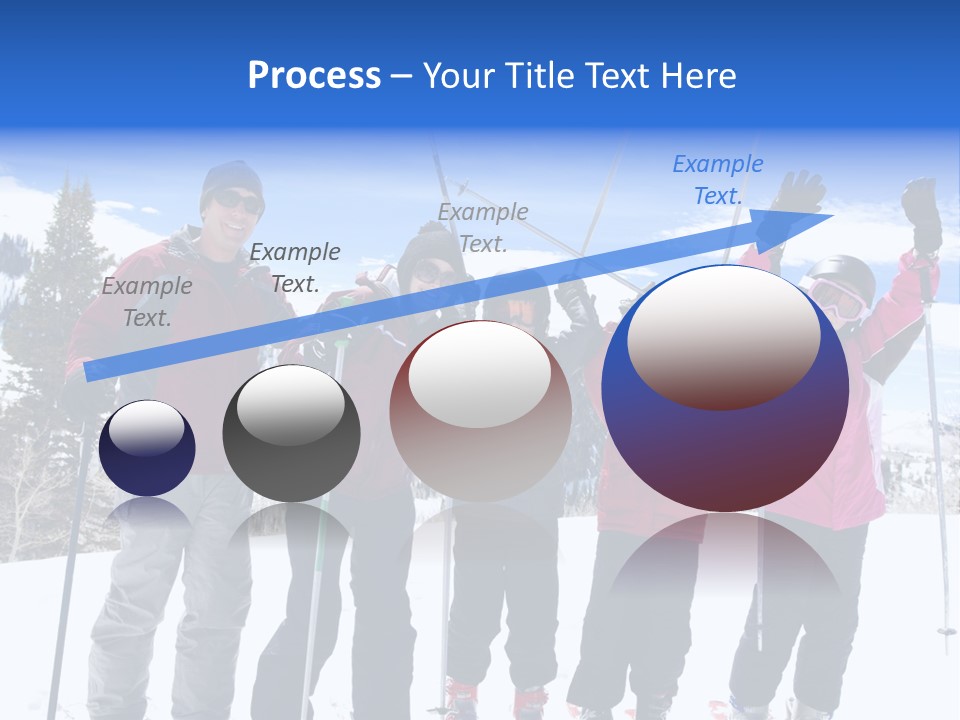 Process – Your Title Text Here

Example Text.

Example Text.

Example Text.

Example Text.